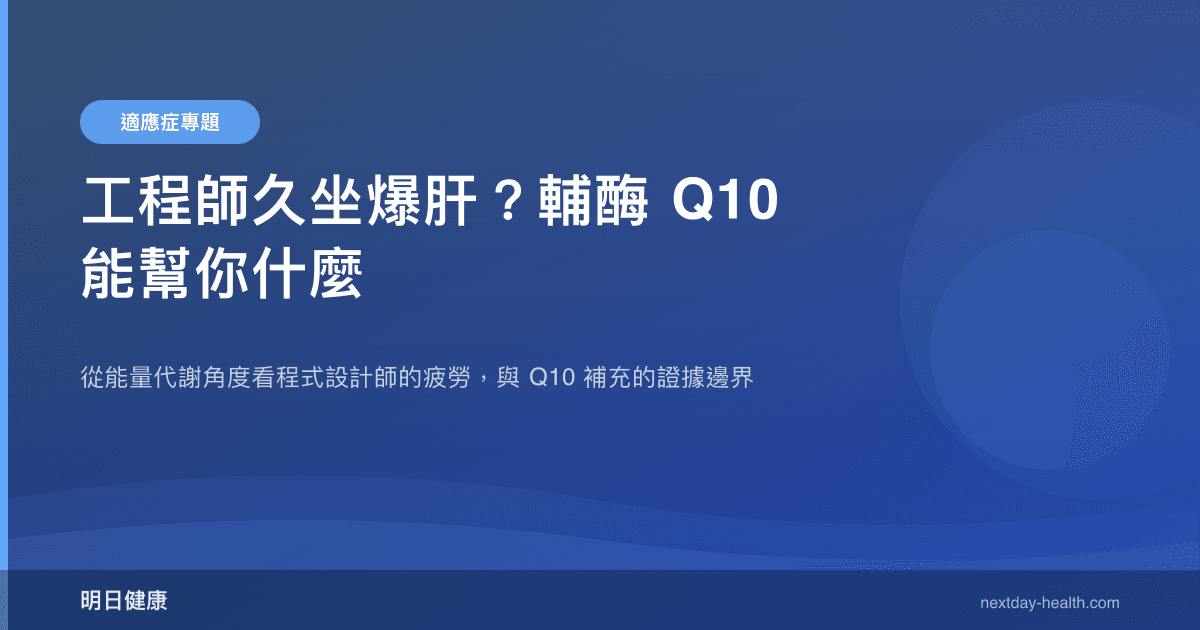 適應症專題

工程師久坐爆肝？輔酶 Q10 能幫你什麼

從能量代謝角度看程式設計師的疲勞，與 Q10 補充的證據邊界

明日健康

nextday-health.com